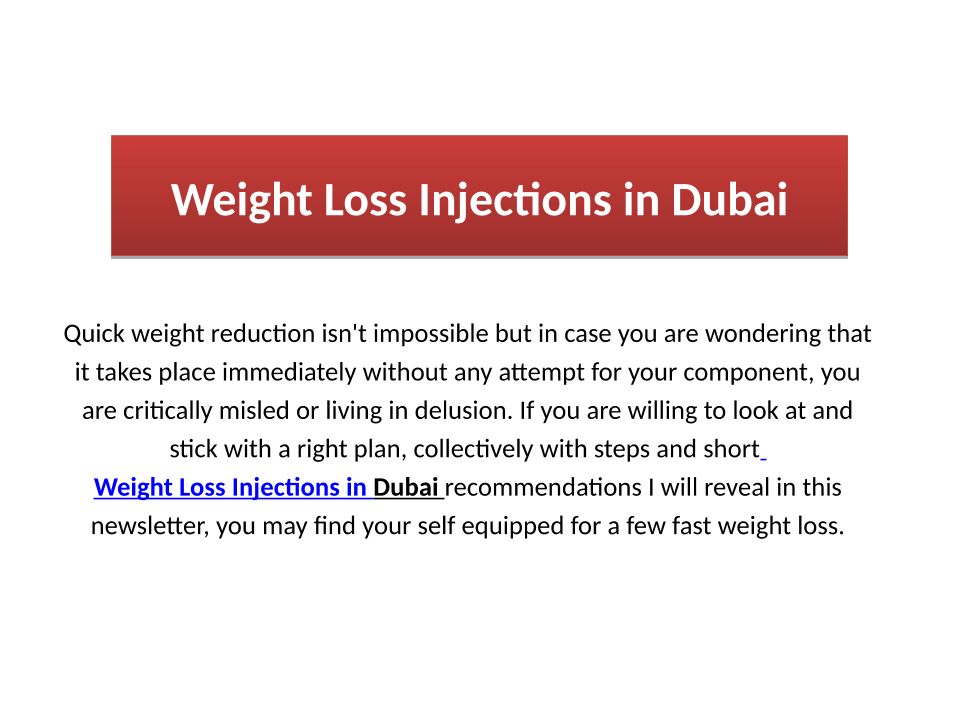 Weight Loss Injections in Dubai

Quick weight reduction isn't impossible but in case you are wondering that it takes place immediately without any attempt for your component, you are critically misled or living in delusion. If you are willing to look at and stick with a right plan, collectively with steps and short Weight Loss Injections in Dubai recommendations I will reveal in this newsletter, you may find your self equipped for a few fast weight loss.